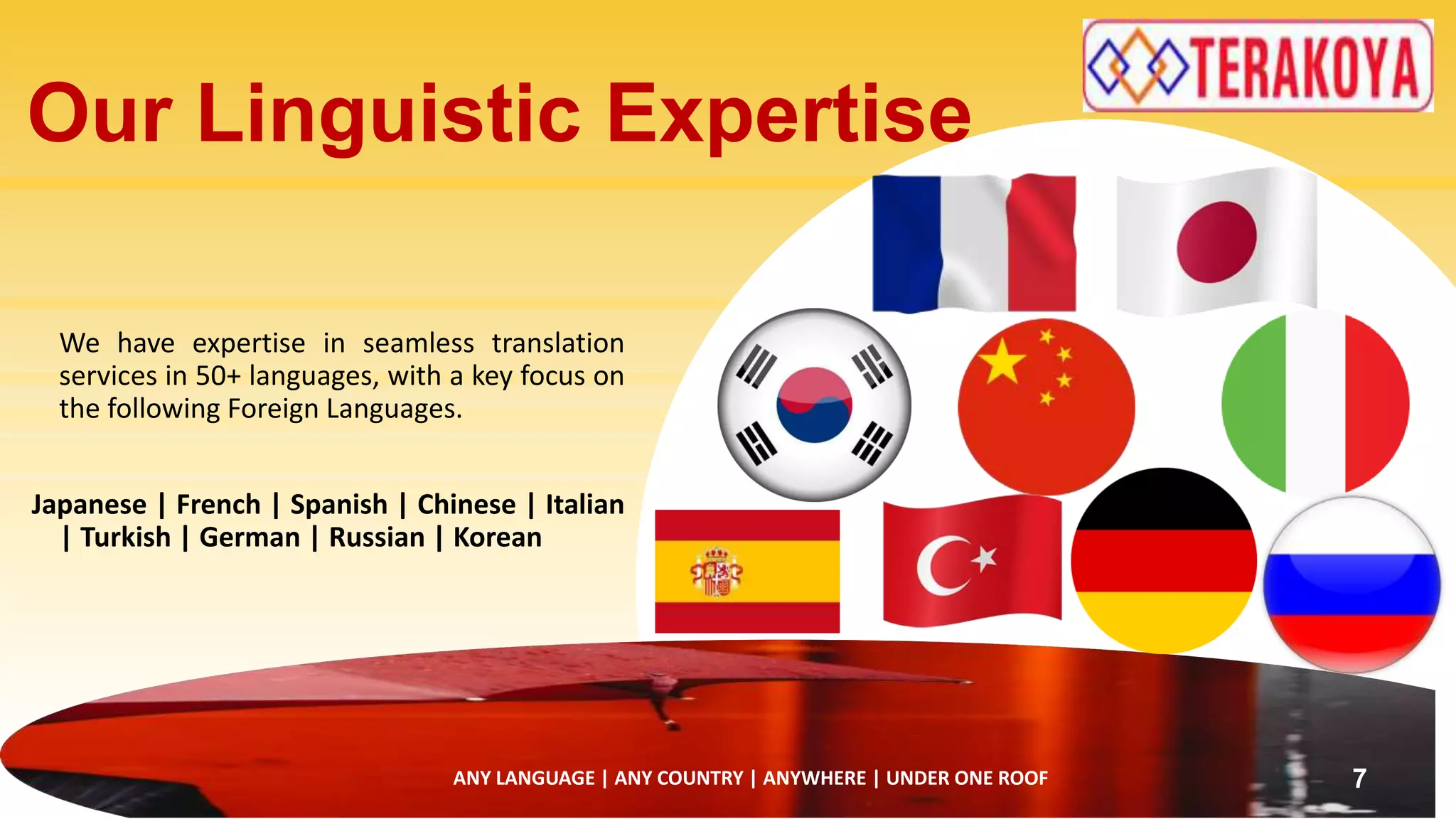 TERAKOYA

Our Linguistic Expertise

We have expertise in seamless translation services in 50+ languages, with a key focus on the following Foreign Languages.

Japanese | French | Spanish | Chinese | Italian | Turkish | German | Russian | Korean

ANY LANGUAGE | ANY COUNTRY | ANYWHERE | UNDER ONE ROOF

7